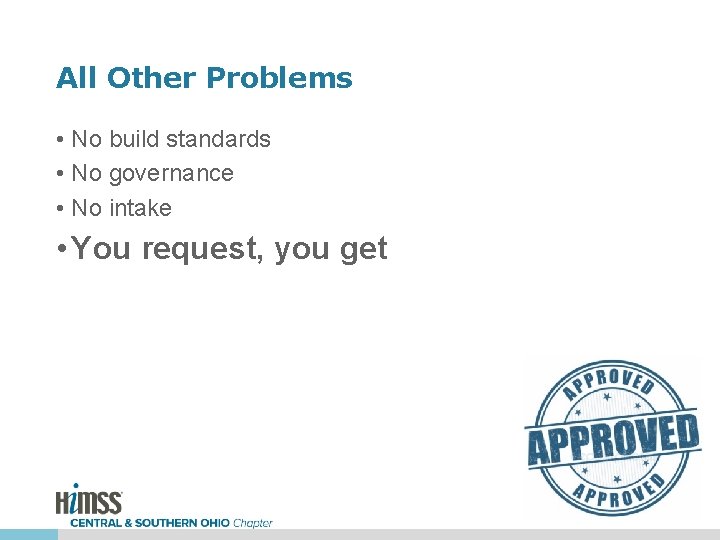 All Other Problems

• No build standards
• No governance
• No intake
• You request, you get

APPROVED
APPROVED
APPROVED

HIMSS
CENTRAL & SOUTHERN OHIO Chapter